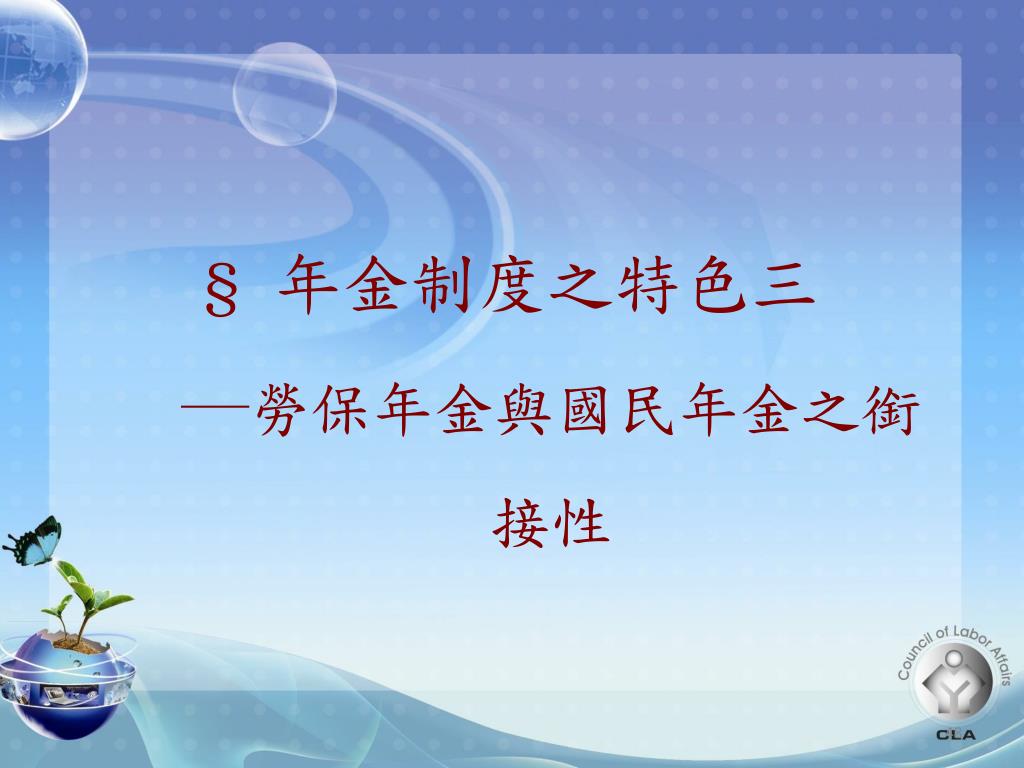 § 年金制度之特色三

—勞保年金與國民年金之銜接性

Council of Labor Affairs
CLA